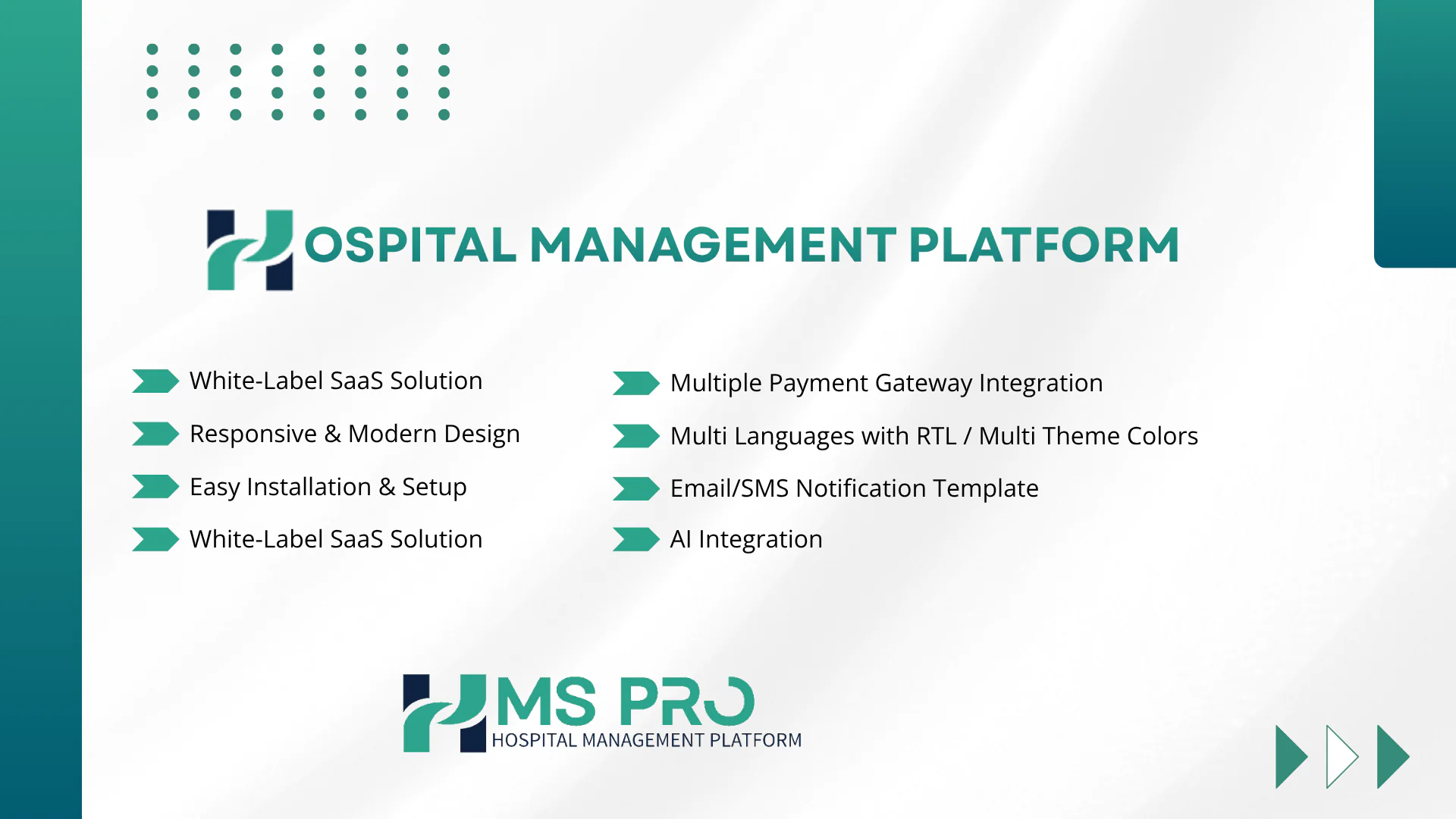 HOSPITAL MANAGEMENT PLATFORM

White-Label SaaS Solution

Responsive & Modern Design

Easy Installation & Setup

White-Label SaaS Solution

Multiple Payment Gateway Integration

Multi Languages with RTL / Multi Theme Colors

Email/SMS Notification Template

AI Integration

HMS PRO
HOSPITAL MANAGEMENT PLATFORM